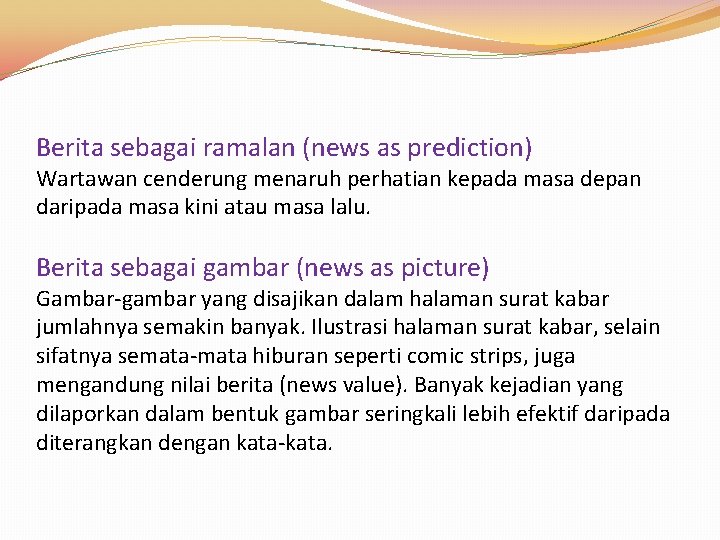 Berita sebagai ramalan (news as prediction)
Wartawan cenderung menaruh perhatian kepada masa depan daripada masa kini atau masa lalu.

Berita sebagai gambar (news as picture)
Gambar-gambar yang disajikan dalam halaman surat kabar jumlahnya semakin banyak. Ilustrasi halaman surat kabar, selain sifatnya semata-mata hiburan seperti comic strips, juga mengandung nilai berita (news value). Banyak kejadian yang dilaporkan dalam bentuk gambar seringkali lebih efektif daripada diterangkan dengan kata-kata.